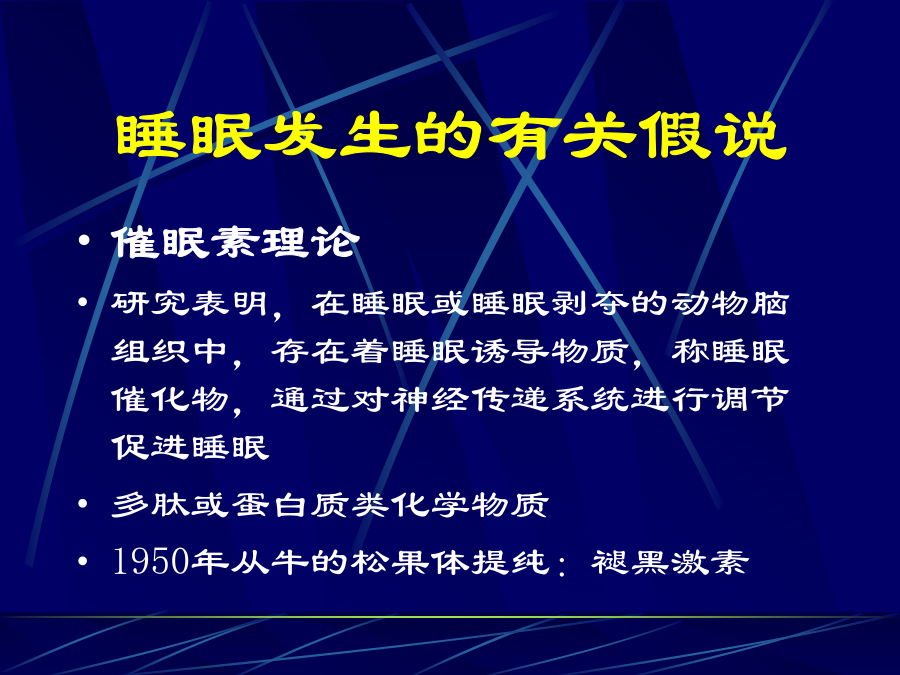 睡眠发生的有关假说

• 催眠素理论

• 研究表明，在睡眠或睡眠剥夺的动物脑组织中，存在着睡眠诱导物质，称睡眠催化物，通过对神经传递系统进行调节促进睡眠

• 多肽或蛋白质类化学物质

• 1950年从牛的松果体提纯：褪黑激素